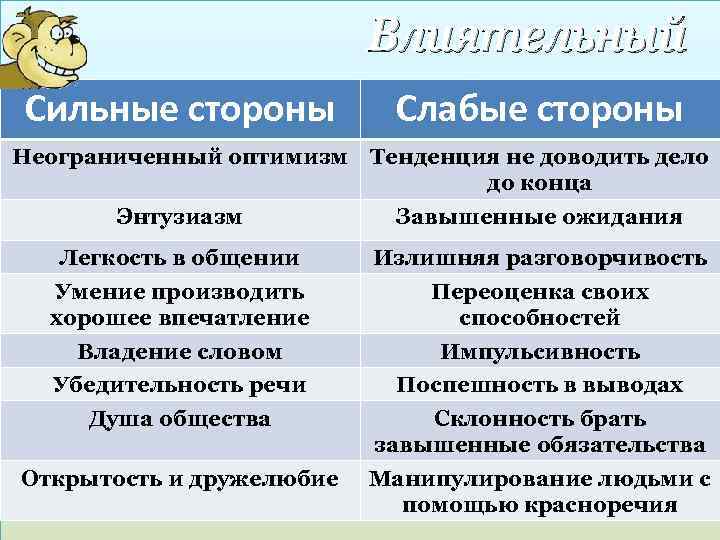 Влиятельный

| Сильные стороны | Слабые стороны |
|---|---|
| Неограниченный оптимизм | Тенденция не доводить дело до конца |
| Энтузиазм | Завышенные ожидания |
| Легкость в общении | Излишняя разговорчивость |
| Умение производить хорошее впечатление | Переоценка своих способностей |
| Владение словом | Импульсивность |
| Убедительность речи | Поспешность в выводах |
| Душа общества | Склонность брать завышенные обязательства |
| Открытость и дружелюбие | Манипулирование людьми с помощью красноречия |